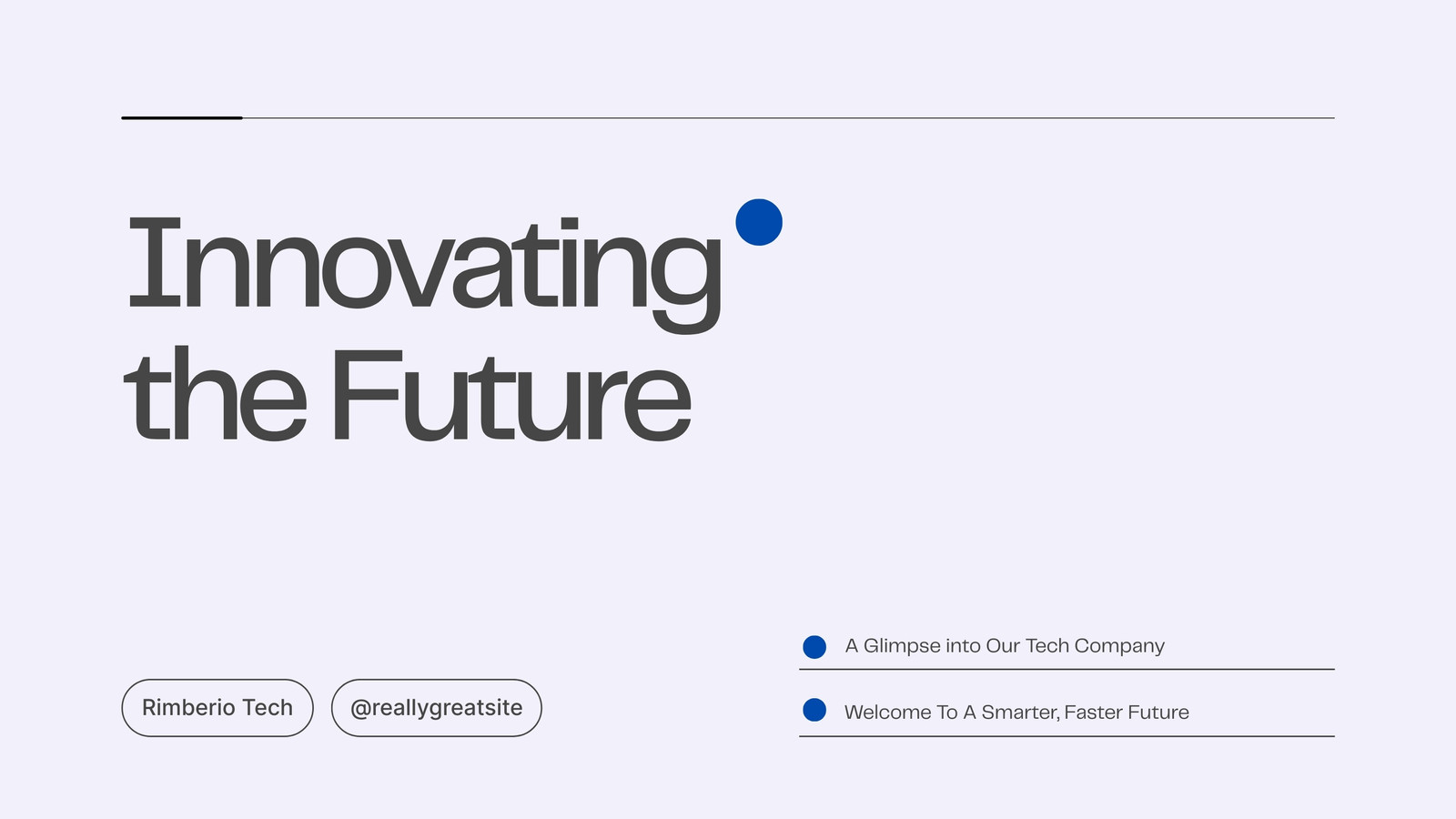 Innovating the Future

Rimberio Tech

@reallygreatsite

A Glimpse into Our Tech Company

Welcome To A Smarter, Faster Future